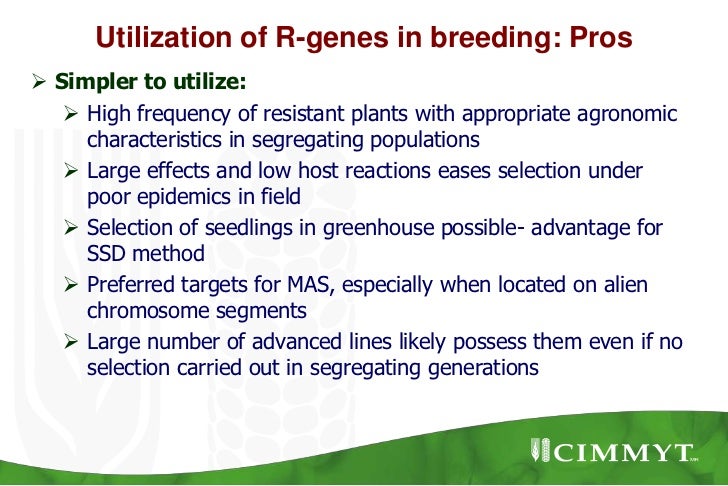 Utilization of R-genes in breeding: Pros

➢ Simpler to utilize:

➢ High frequency of resistant plants with appropriate agronomic characteristics in segregating populations

➢ Large effects and low host reactions eases selection under poor epidemics in field

➢ Selection of seedlings in greenhouse possible- advantage for SSD method

➢ Preferred targets for MAS, especially when located on alien chromosome segments

➢ Large number of advanced lines likely possess them even if no selection carried out in segregating generations

CIMMYT